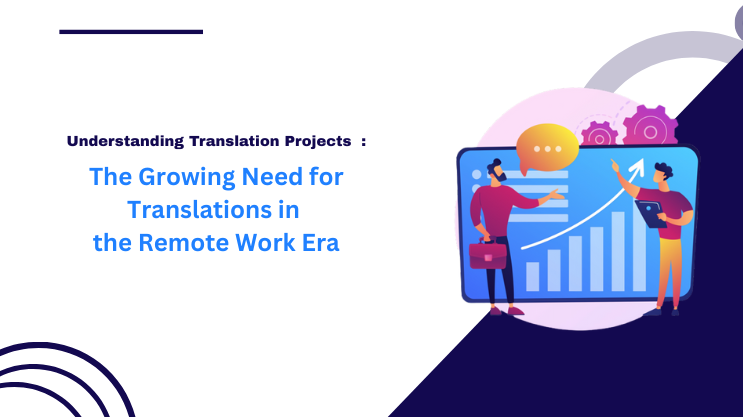 Understanding Translation Projects :

The Growing Need for Translations in the Remote Work Era